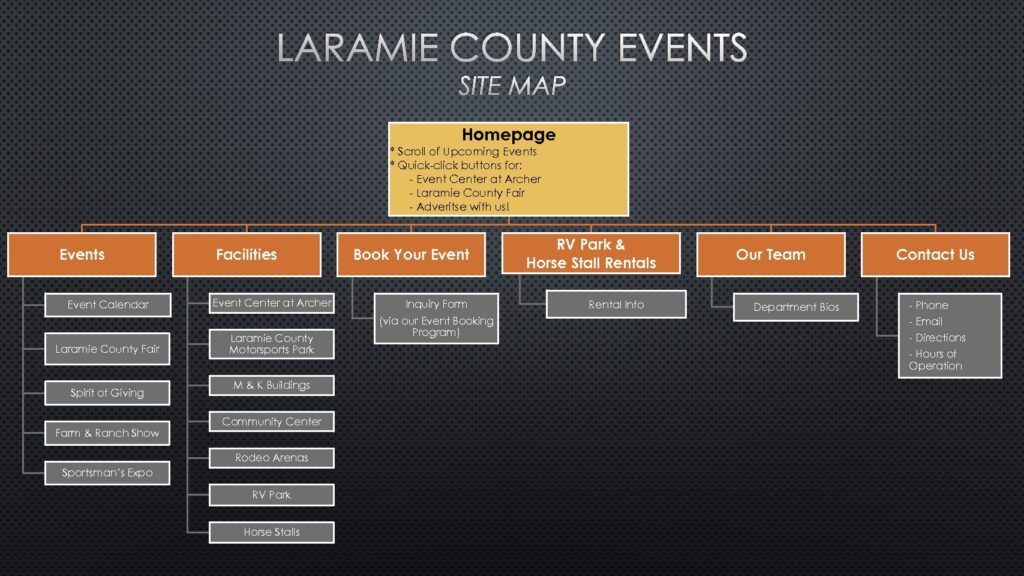 LARAMIE COUNTY EVENTS
SITE MAP

Homepage
* Scroll of Upcoming Events
* Quick-click buttons for:
- Event Center at Archer
- Laramie County Fair
- Adveritse with us!

Events
Event Calendar
Laramie County Fair
Spirit of Giving
Farm & Ranch Show
Sportsman's Expo

Facilities
Event Center at Archer
Laramie County Motorsports Park
M & K Buildings
Community Center
Rodeo Arenas
RV Park
Horse Stalls

Book Your Event
Inquiry Form
(via our Event Booking Program)

RV Park & Horse Stall Rentals
Rental Info

Our Team
Department Bios

Contact Us
- Phone
- Email
- Directions
- Hours of Operation